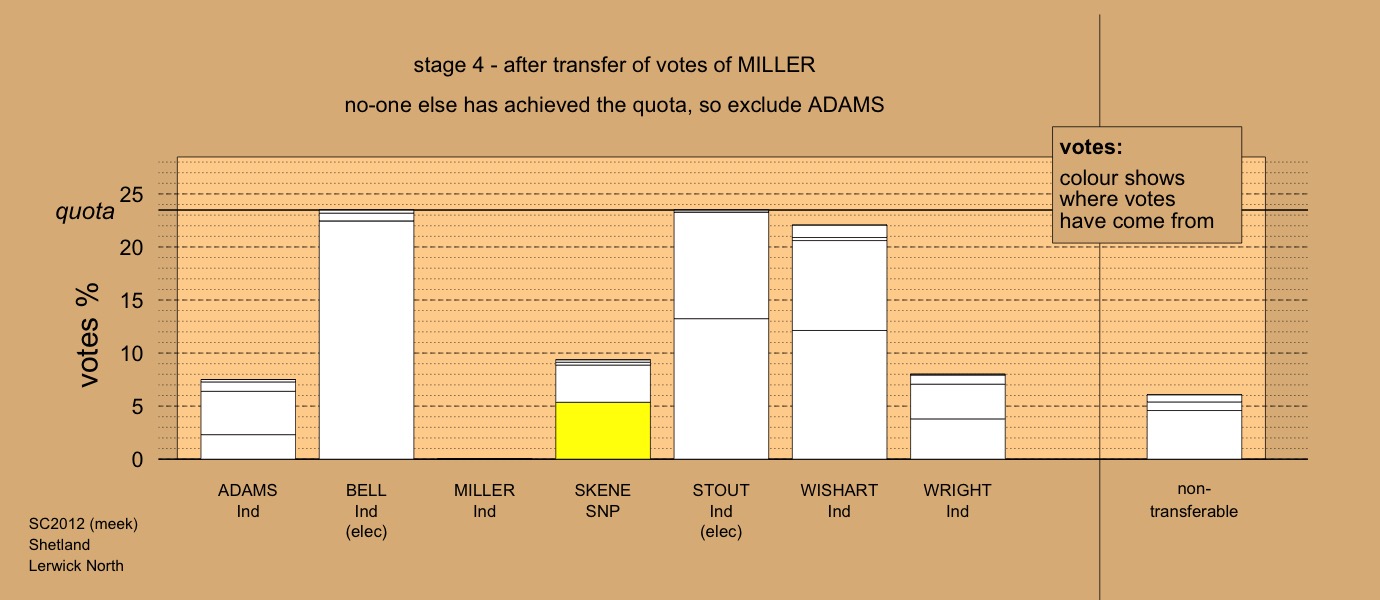 stage 4 - after transfer of votes of MILLER

no-one else has achieved the quota, so exclude ADAMS

votes:
colour shows where votes have come from

quota

votes %

25
20
15
10
5
0

ADAMS
Ind

BELL
Ind
(elec)

MILLER
Ind

SKENE
SNP

STOUT
Ind
(elec)

WISHART
Ind

WRIGHT
Ind

non-transferable

SC2012 (meek)
Shetland
Lerwick North